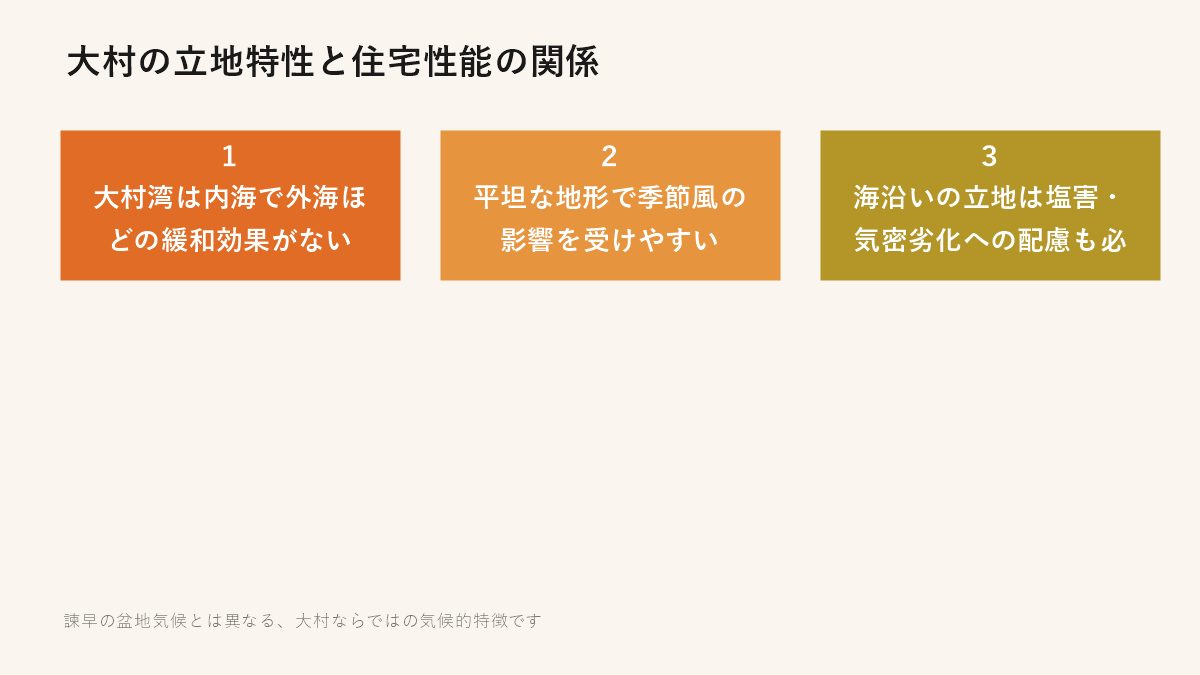 大村の立地特性と住宅性能の関係

1
大村湾は内海で外海ほどの緩和効果がない

2
平坦な地形で季節風の影響を受けやすい

3
海沿いの立地は塩害・気密劣化への配慮も必

諫早の盆地気候とは異なる、大村ならではの気候的特徴です